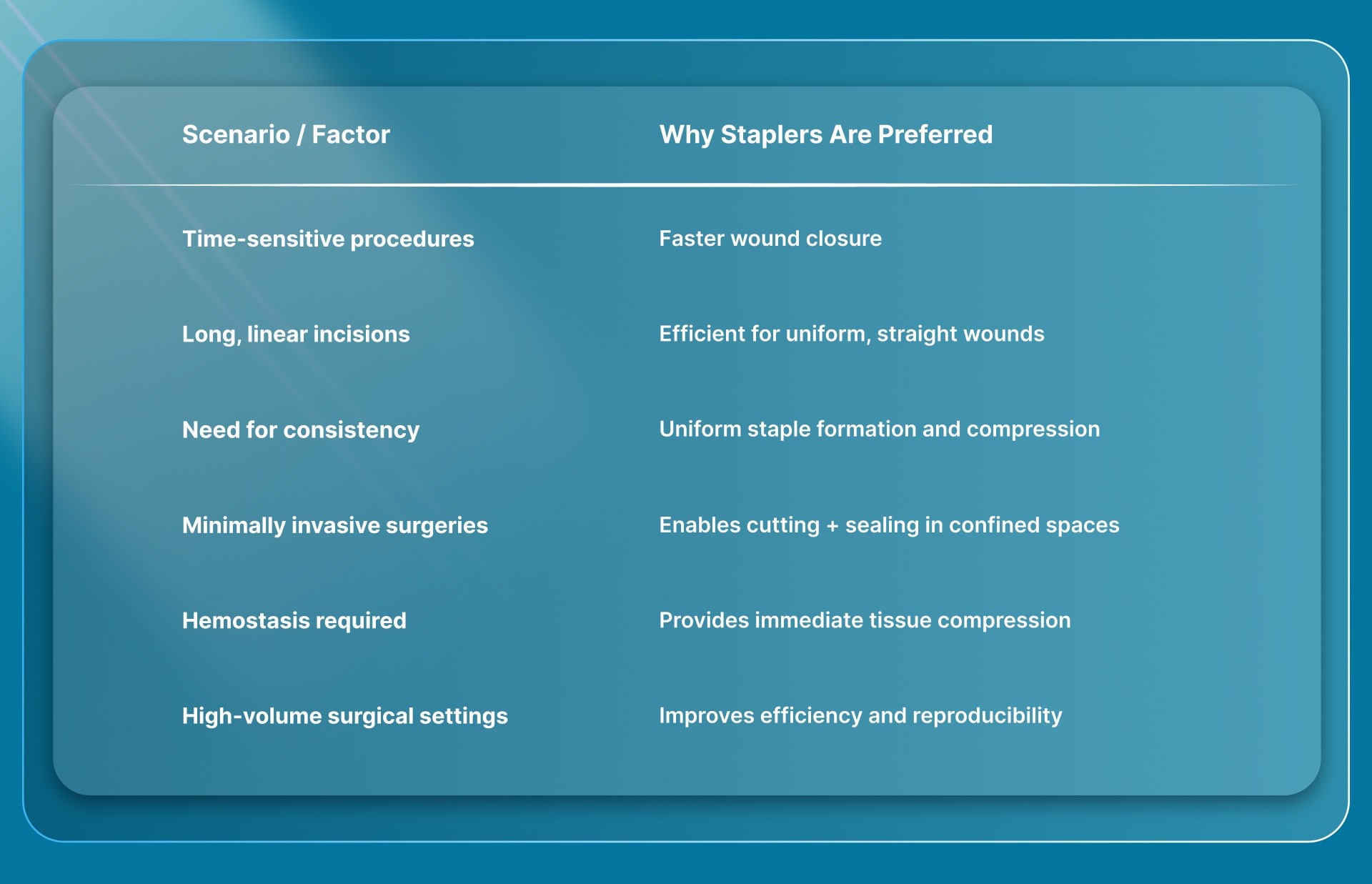 | Scenario / Factor | Why Staplers Are Preferred |
|---|---|
| Time-sensitive procedures | Faster wound closure |
| Long, linear incisions | Efficient for uniform, straight wounds |
| Need for consistency | Uniform staple formation and compression |
| Minimally invasive surgeries | Enables cutting + sealing in confined spaces |
| Hemostasis required | Provides immediate tissue compression |
| High-volume surgical settings | Improves efficiency and reproducibility |